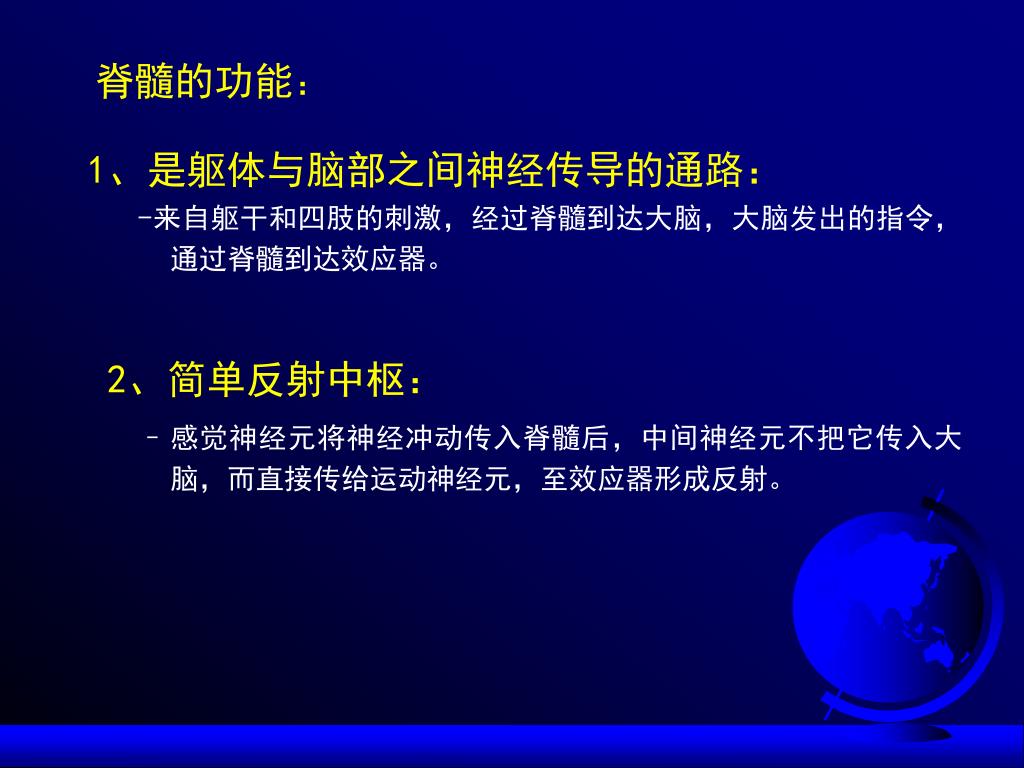 脊髓的功能：

1、是躯体与脑部之间神经传导的通路：

-来自躯干和四肢的刺激，经过脊髓到达大脑，大脑发出的指令，通过脊髓到达效应器。

2、简单反射中枢：

– 感觉神经元将神经冲动传入脊髓后，中间神经元不把它传入大脑，而直接传给运动神经元，至效应器形成反射。